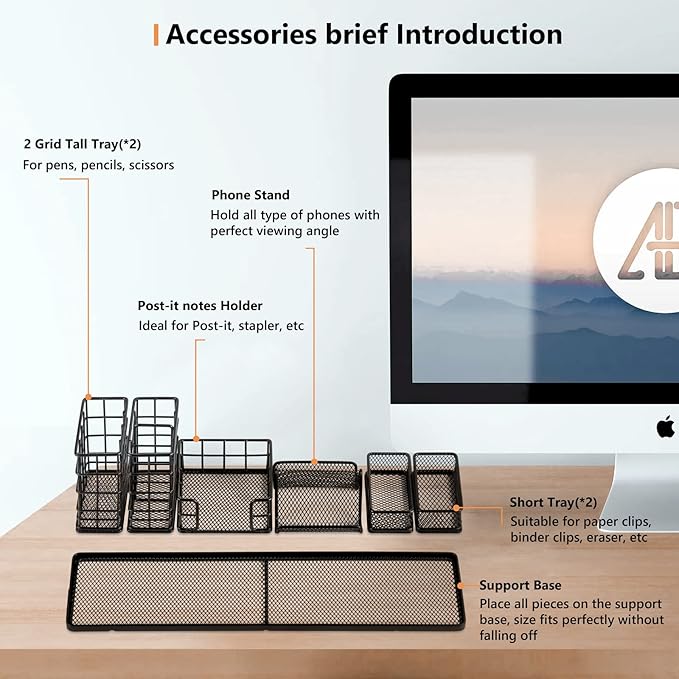 Accessories brief Introduction

2 Grid Tall Tray(*2)
For pens, pencils, scissors

Phone Stand
Hold all type of phones with perfect viewing angle

Post-it notes Holder
Ideal for Post-it, stapler, etc

Short Tray(*2)
Suitable for paper clips, binder clips, eraser, etc

Support Base
Place all pieces on the support base, size fits perfectly without falling off